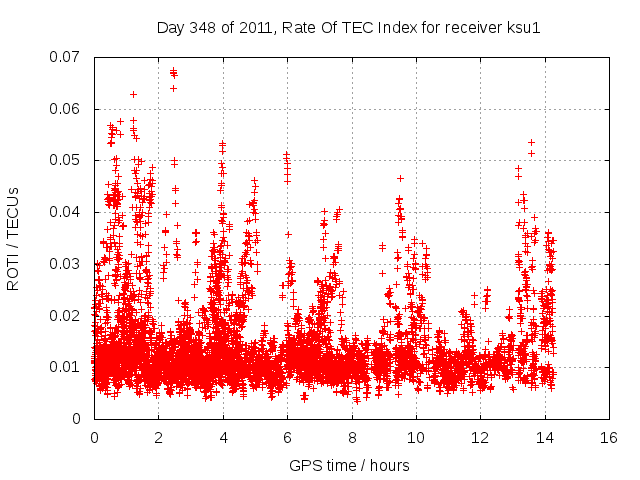 Day 348 of 2011, Rate Of TEC Index for receiver ksu1

ROTI / TECUs

0.07
0.06
0.05
0.04
0.03
0.02
0.01
0

0 2 4 6 8 10 12 14 16

GPS time / hours